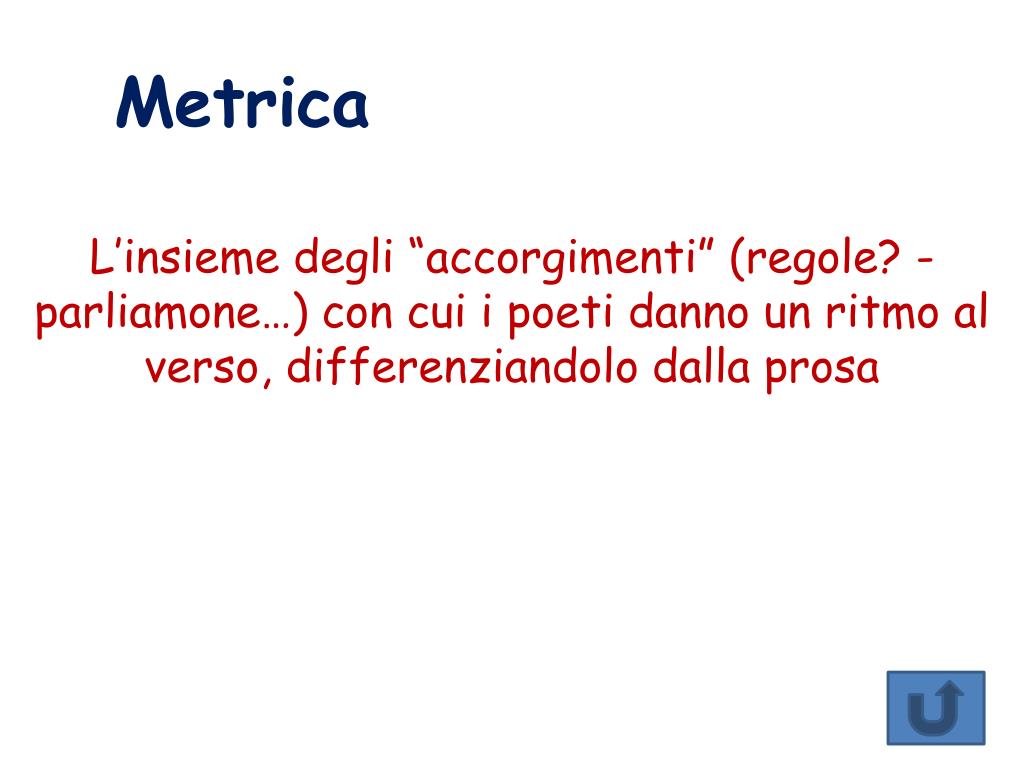 Metrica

L’insieme degli “accorgimenti” (regole? - parliamone…) con cui i poeti danno un ritmo al verso, differenziandolo dalla prosa